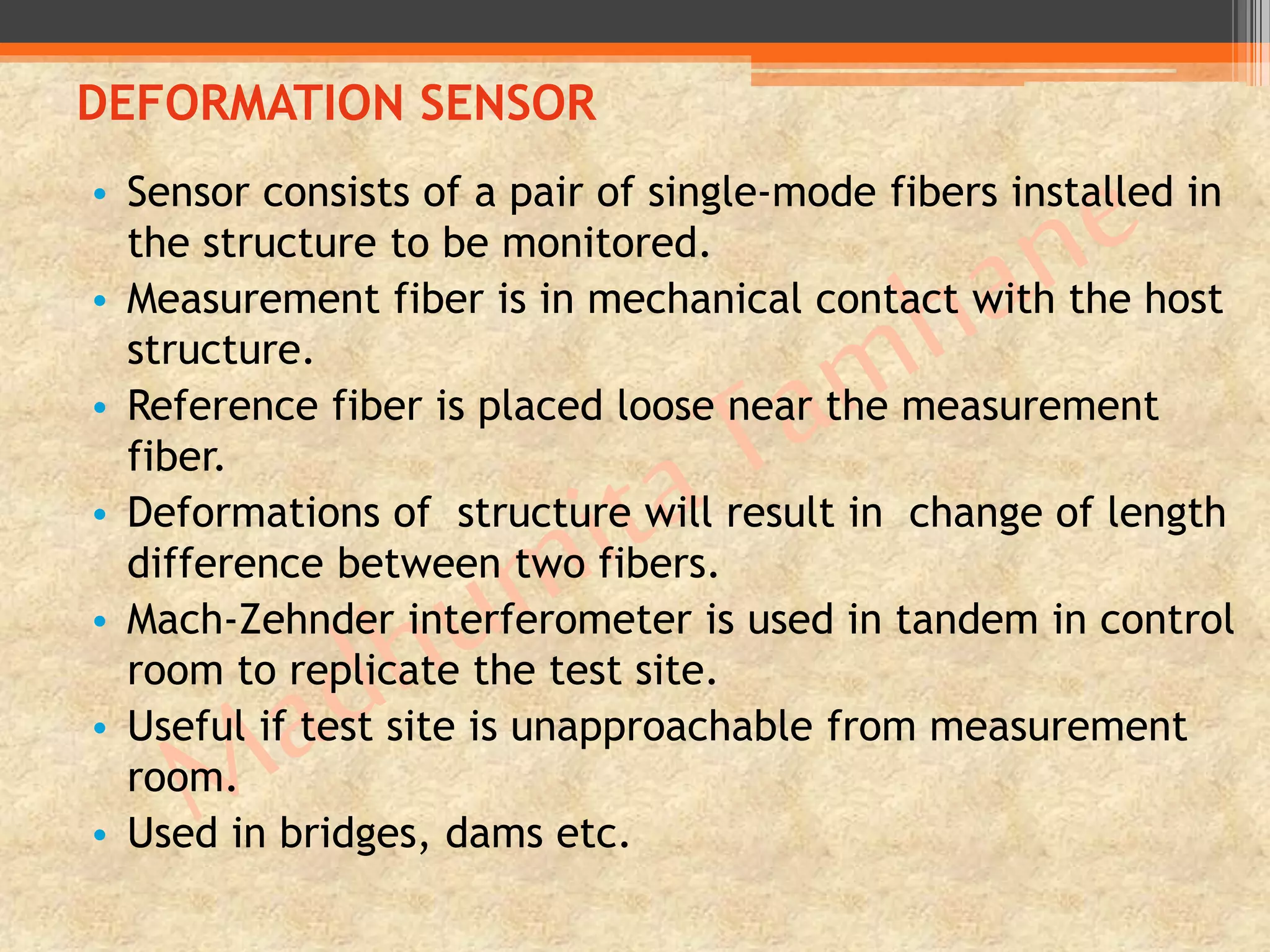 DEFORMATION SENSOR

• Sensor consists of a pair of single-mode fibers installed in the structure to be monitored.
• Measurement fiber is in mechanical contact with the host structure.
• Reference fiber is placed loose near the measurement fiber.
• Deformations of structure will result in change of length difference between two fibers.
• Mach-Zehnder interferometer is used in tandem in control room to replicate the test site.
• Useful if test site is unapproachable from measurement room.
• Used in bridges, dams etc.

Madhumita Tamhane